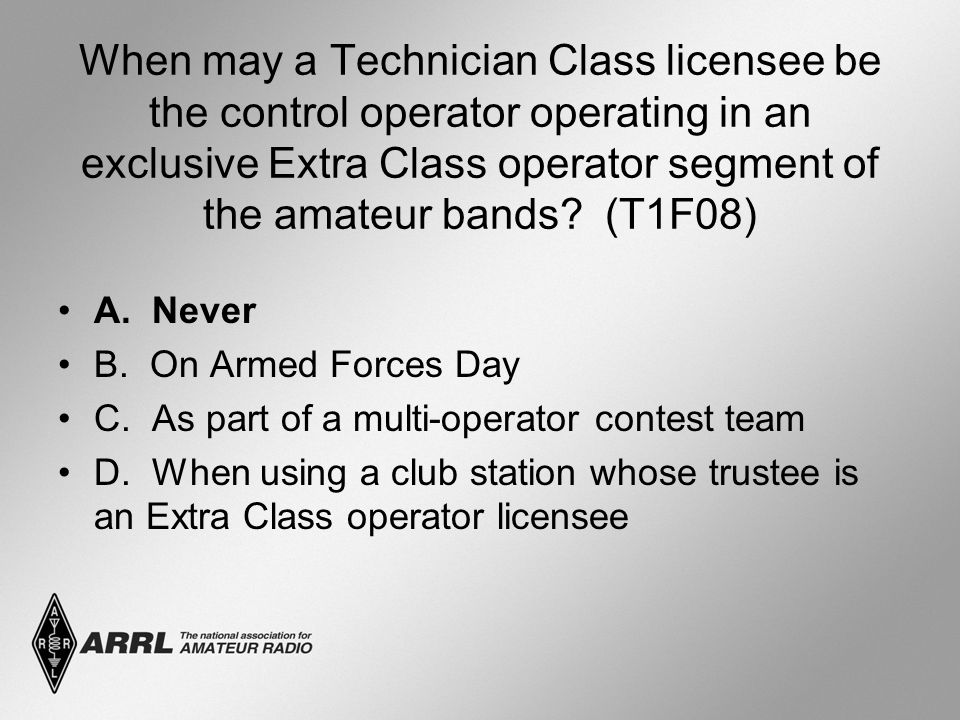 When may a Technician Class licensee be the control operator operating in an exclusive Extra Class operator segment of the amateur bands? (T1F08)

• A. Never
• B. On Armed Forces Day
• C. As part of a multi-operator contest team
• D. When using a club station whose trustee is an Extra Class operator licensee

A R R L

ARRL The national association for AMATEUR RADIO